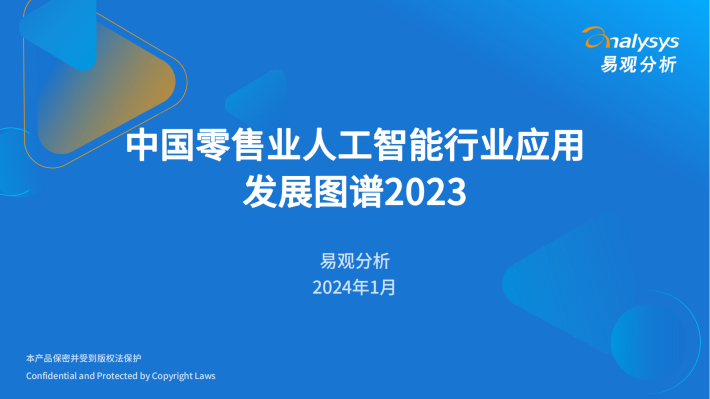 analysys
易观分析

中国零售业人工智能行业应用发展图谱2023

易观分析
2024年1月

本产品保密并受到版权法保护
Confidential and Protected by Copyright Laws